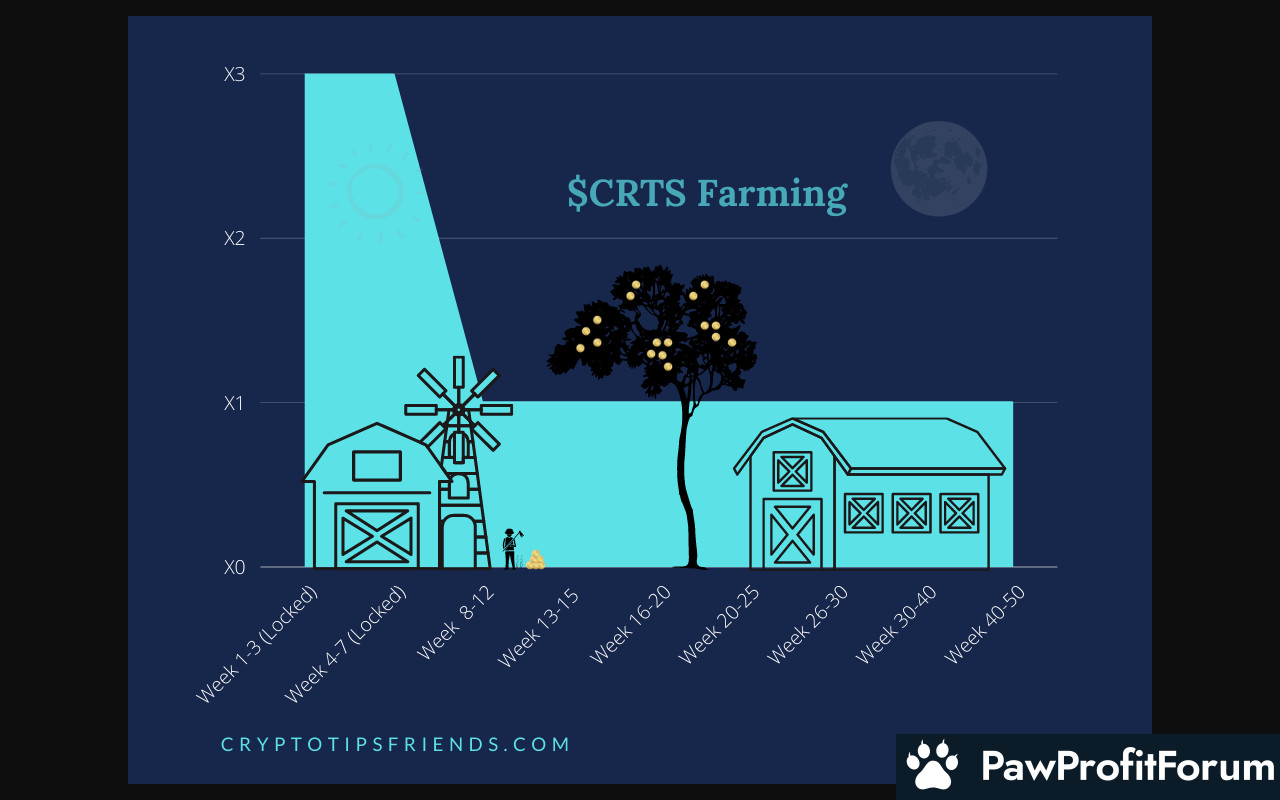 X3

X2

X1

X0

$CRTS Farming

Week 1-3 (Locked)
Week 4-7 (Locked)
Week 8-12
Week 13-15
Week 16-20
Week 20-25
Week 26-30
Week 30-40
Week 40-50

CRYPTOTIPSFRIENDS.COM

PawProfitForum